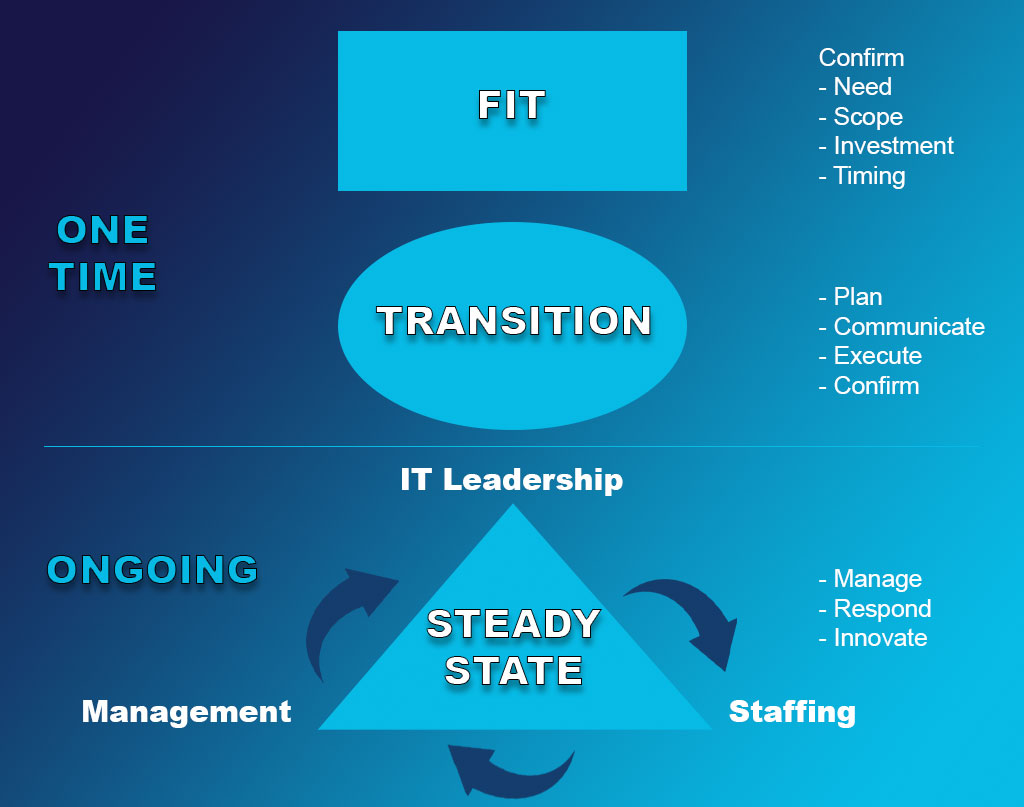 FIT

Confirm
- Need
- Scope
- Investment
- Timing

ONE TIME

TRANSITION

- Plan
- Communicate
- Execute
- Confirm

IT Leadership

ONGOING

STEADY STATE

- Manage
- Respond
- Innovate

Management

Staffing